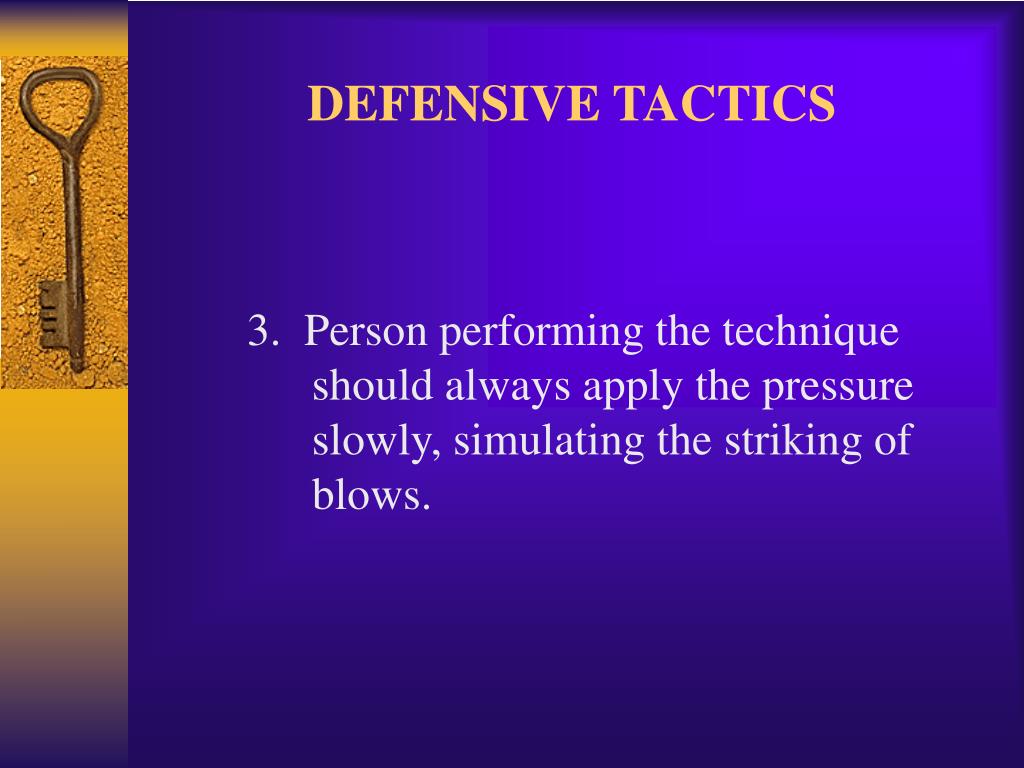 DEFENSIVE TACTICS

3. Person performing the technique should always apply the pressure slowly, simulating the striking of blows.